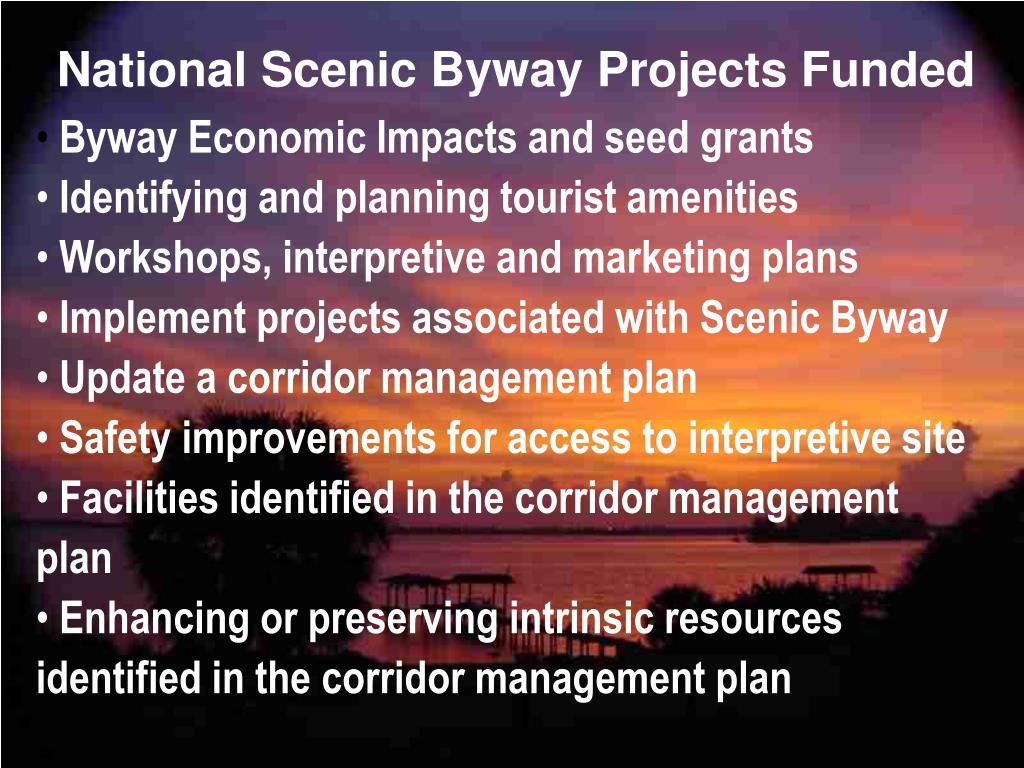 National Scenic Byway Projects Funded

• Byway Economic Impacts and seed grants
• Identifying and planning tourist amenities
• Workshops, interpretive and marketing plans
• Implement projects associated with Scenic Byway
• Update a corridor management plan
• Safety improvements for access to interpretive site
• Facilities identified in the corridor management plan
• Enhancing or preserving intrinsic resources identified in the corridor management plan